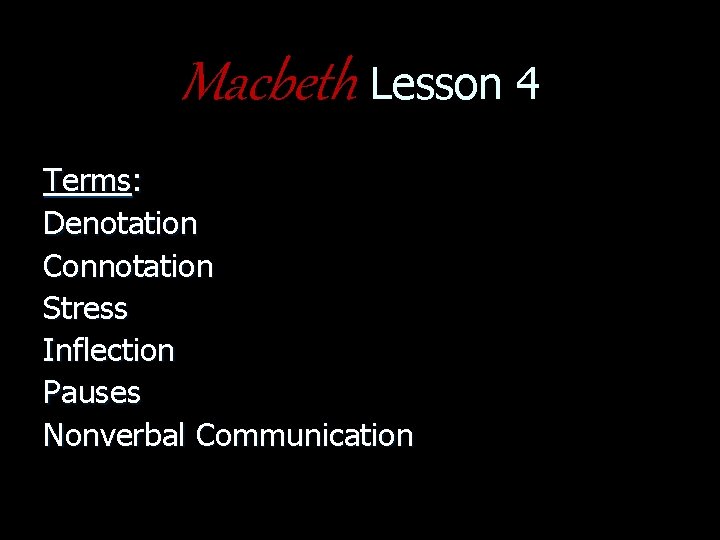 Macbeth Lesson 4

Terms:
Denotation
Connotation
Stress
Inflection
Pauses
Nonverbal Communication